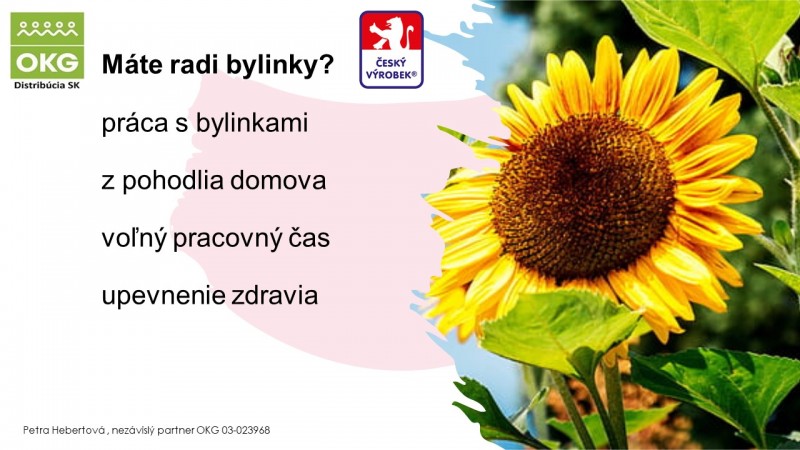 OKG
Distribúcia SK

Máte radi bylinky?

ČESKÝ VÝROBEK®

práca s bylinkami

z pohodlia domova

voľný pracovný čas

upevnenie zdravia

Petra Hebertová , nezávislý partner OKG 03-023968